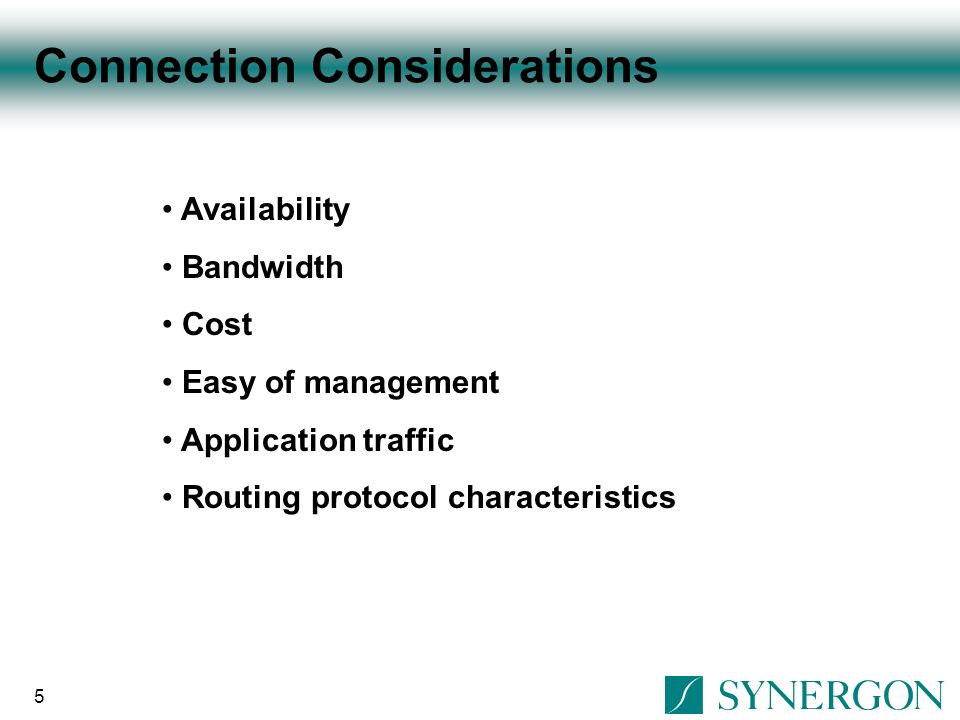 Connection Considerations

• Availability
• Bandwidth
• Cost
• Easy of management
• Application traffic
• Routing protocol characteristics

5

SYNERGON